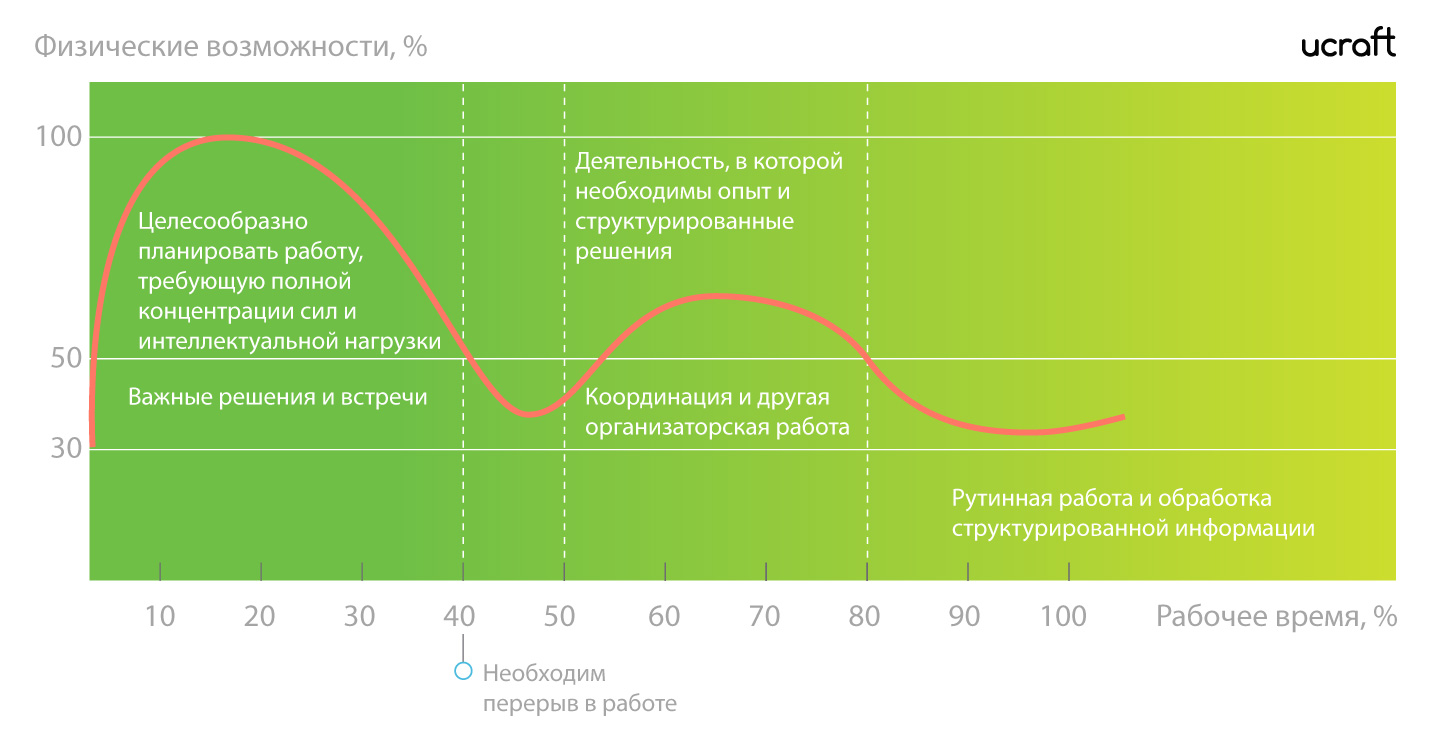 Физические возможности, %

ucraft

100

50

30

Целесообразно планировать работу, требующую полной концентрации сил и интеллектуальной нагрузки

Важные решения и встречи

Деятельность, в которой необходимы опыт и структурированные решения

Координация и другая организаторская работа

Рутинная работа и обработка структурированной информации

10 20 30 40 50 60 70 80 90 100

Рабочее время, %

Необходим перерыв в работе